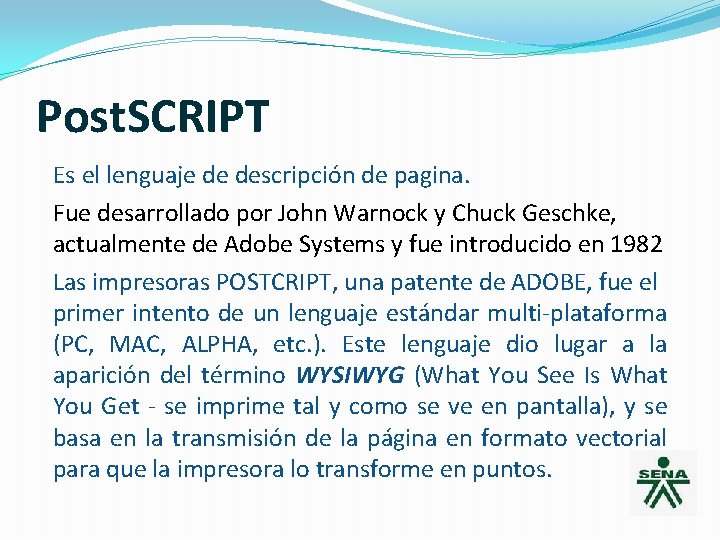 PostSCRIPT

Es el lenguaje de descripción de pagina.

Fue desarrollado por John Warnock y Chuck Geschke, actualmente de Adobe Systems y fue introducido en 1982

Las impresoras POSTCRIPT, una patente de ADOBE, fue el primer intento de un lenguaje estándar multi-plataforma (PC, MAC, ALPHA, etc.). Este lenguaje dio lugar a la aparición del término WYSIWYG (What You See Is What You Get - se imprime tal y como se ve en pantalla), y se basa en la transmisión de la página en formato vectorial para que la impresora lo transforme en puntos.

SENA